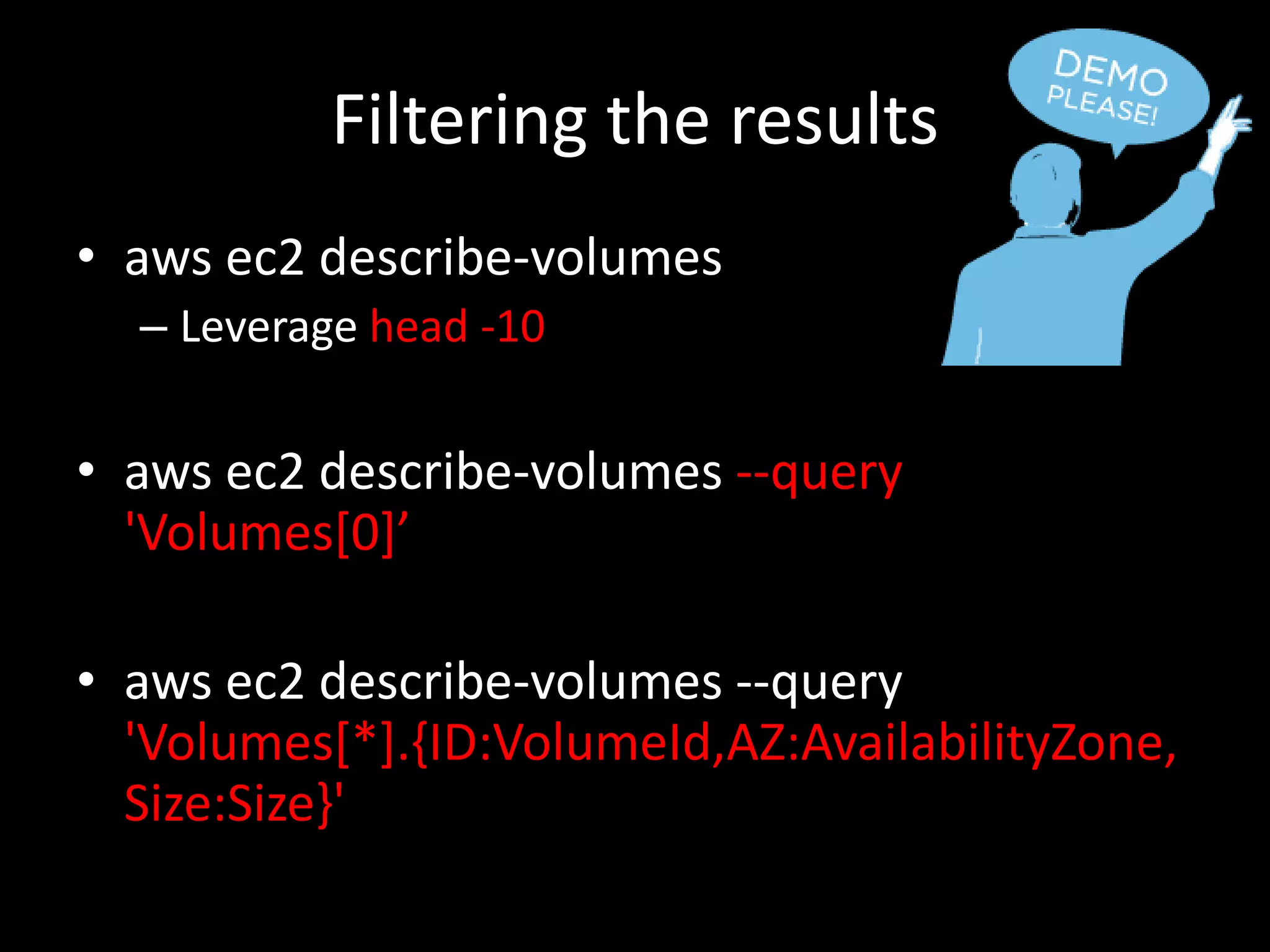 Filtering the results

DEMO PLEASE!

• aws ec2 describe-volumes
– Leverage head -10

• aws ec2 describe-volumes --query 'Volumes[0]’

• aws ec2 describe-volumes --query 'Volumes[*].{ID:VolumeId,AZ:AvailabilityZone, Size:Size}'